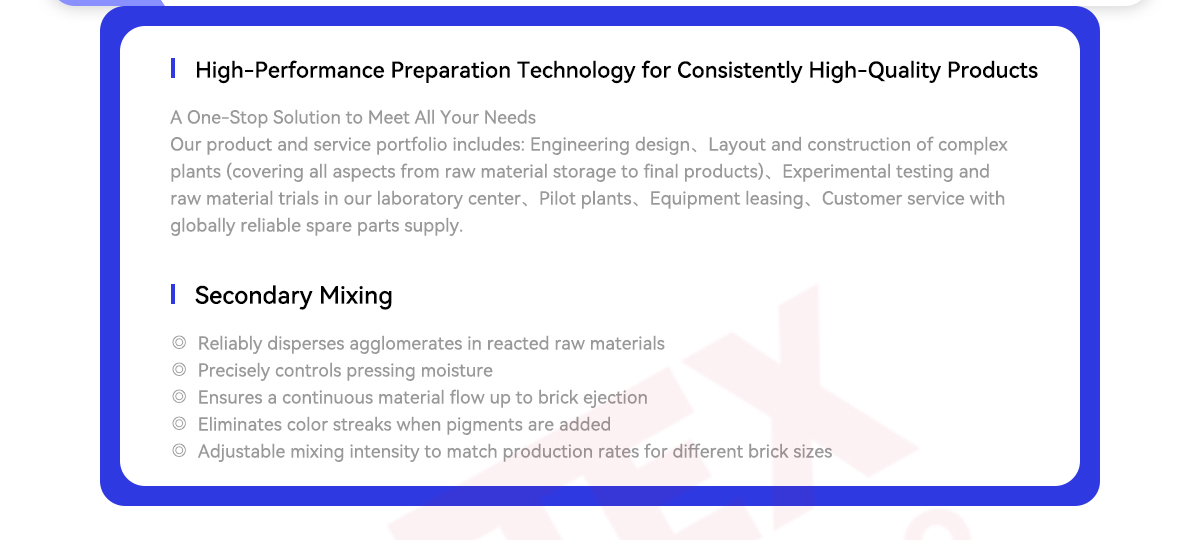 High-Performance Preparation Technology for Consistently High-Quality Products

A One-Stop Solution to Meet All Your Needs
Our product and service portfolio includes: Engineering design、Layout and construction of complex plants (covering all aspects from raw material storage to final products)、Experimental testing and raw material trials in our laboratory center、Pilot plants、Equipment leasing、Customer service with globally reliable spare parts supply.

Secondary Mixing

◎ Reliably disperses agglomerates in reacted raw materials
◎ Precisely controls pressing moisture
◎ Ensures a continuous material flow up to brick ejection
◎ Eliminates color streaks when pigments are added
◎ Adjustable mixing intensity to match production rates for different brick sizes